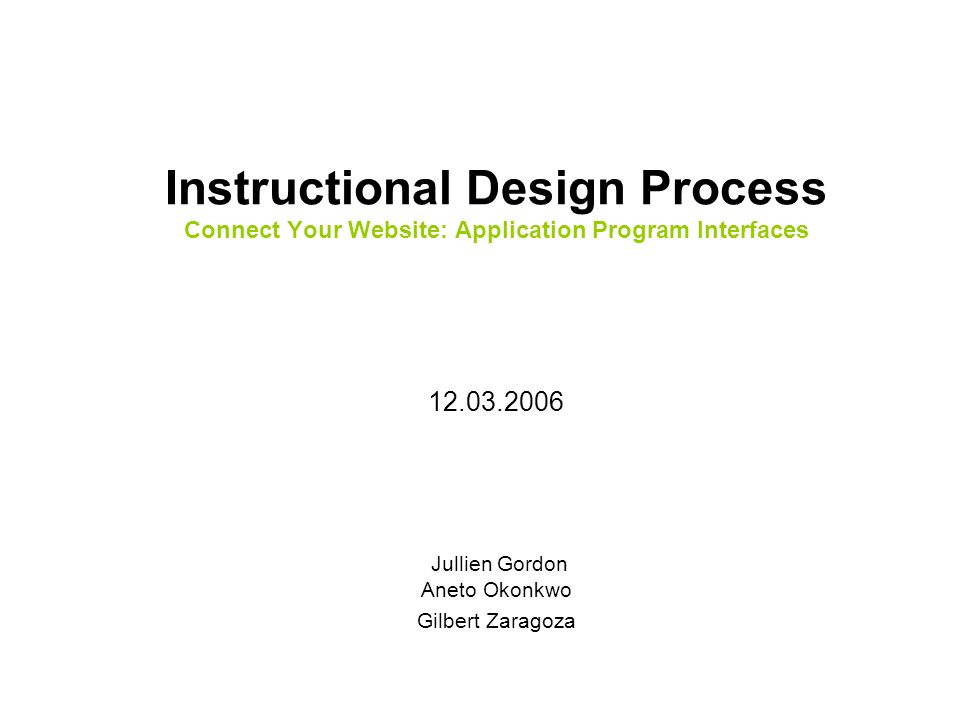 Instructional Design Process
Connect Your Website: Application Program Interfaces

12.03.2006

Jullien Gordon
Aneto Okonkwo
Gilbert Zaragoza